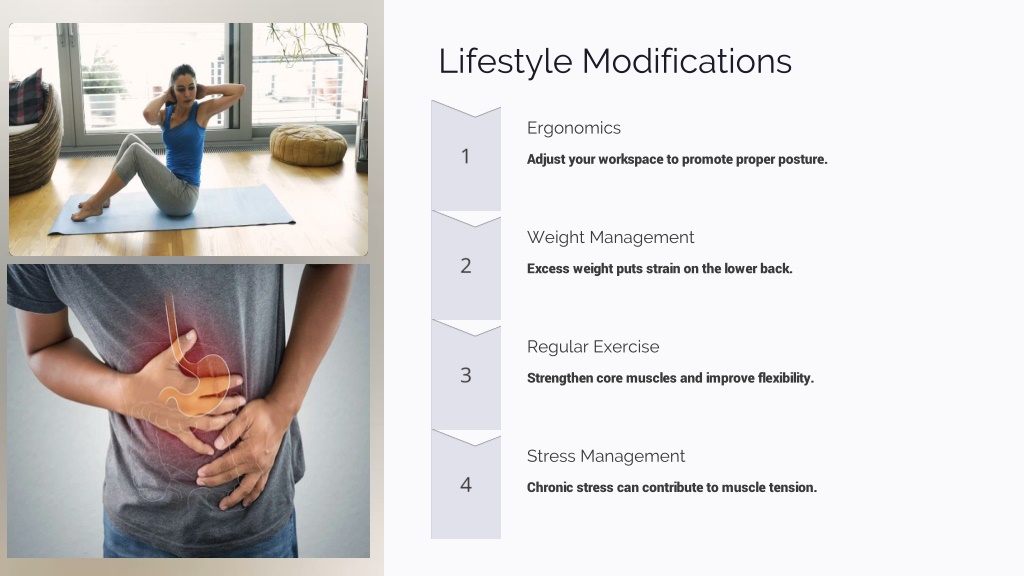 Lifestyle Modifications

1

Ergonomics

Adjust your workspace to promote proper posture.

2

Weight Management

Excess weight puts strain on the lower back.

3

Regular Exercise

Strengthen core muscles and improve flexibility.

4

Stress Management

Chronic stress can contribute to muscle tension.